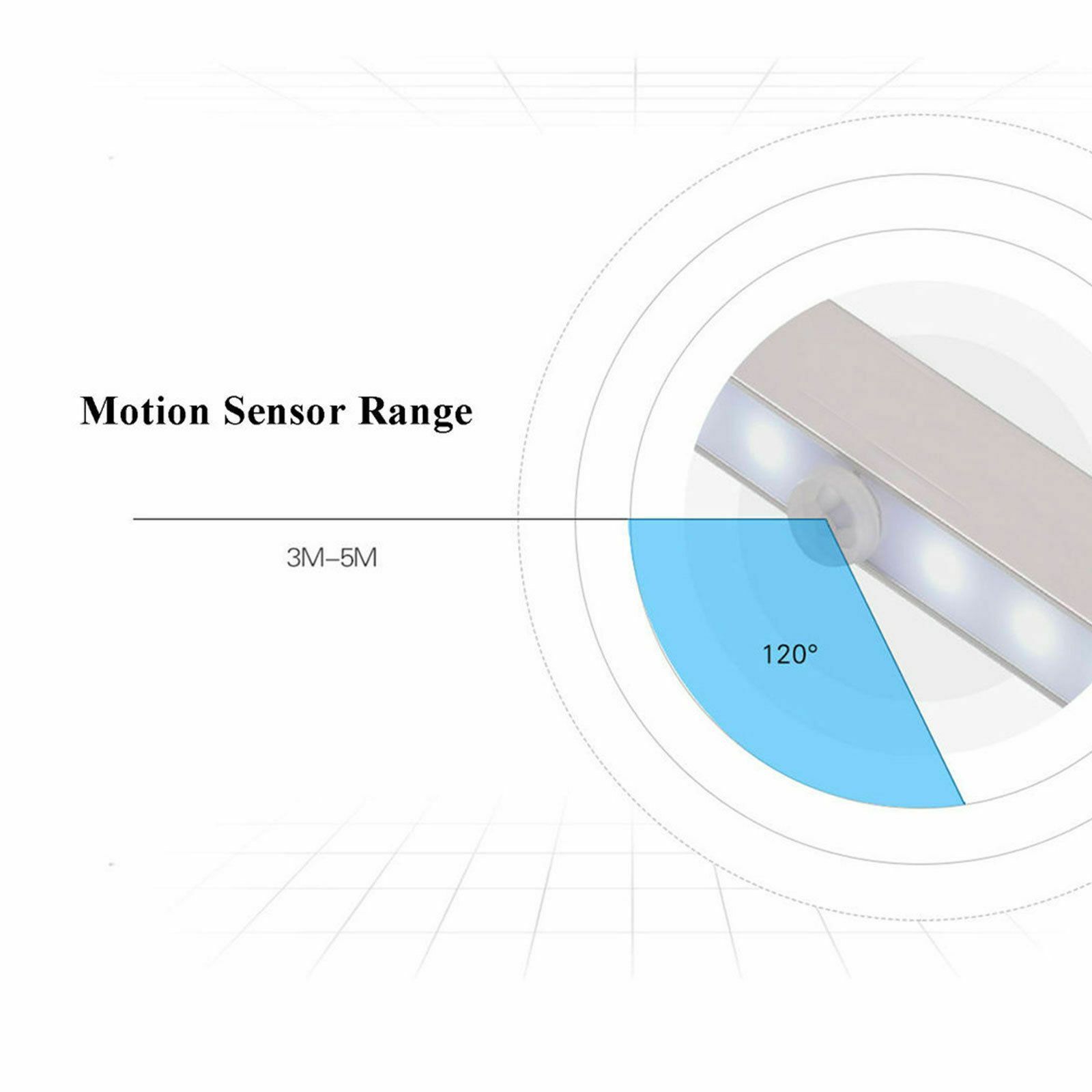 Motion Sensor Range

3M–5M

120°